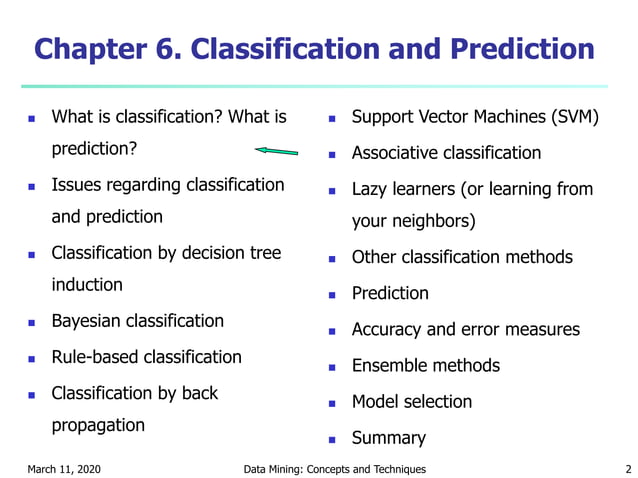 Chapter 6. Classification and Prediction

- What is classification? What is prediction?
- Issues regarding classification and prediction
- Classification by decision tree induction
- Bayesian classification
- Rule-based classification
- Classification by back propagation

- Support Vector Machines (SVM)
- Associative classification
- Lazy learners (or learning from your neighbors)
- Other classification methods
- Prediction
- Accuracy and error measures
- Ensemble methods
- Model selection
- Summary

March 11, 2020 Data Mining: Concepts and Techniques 2